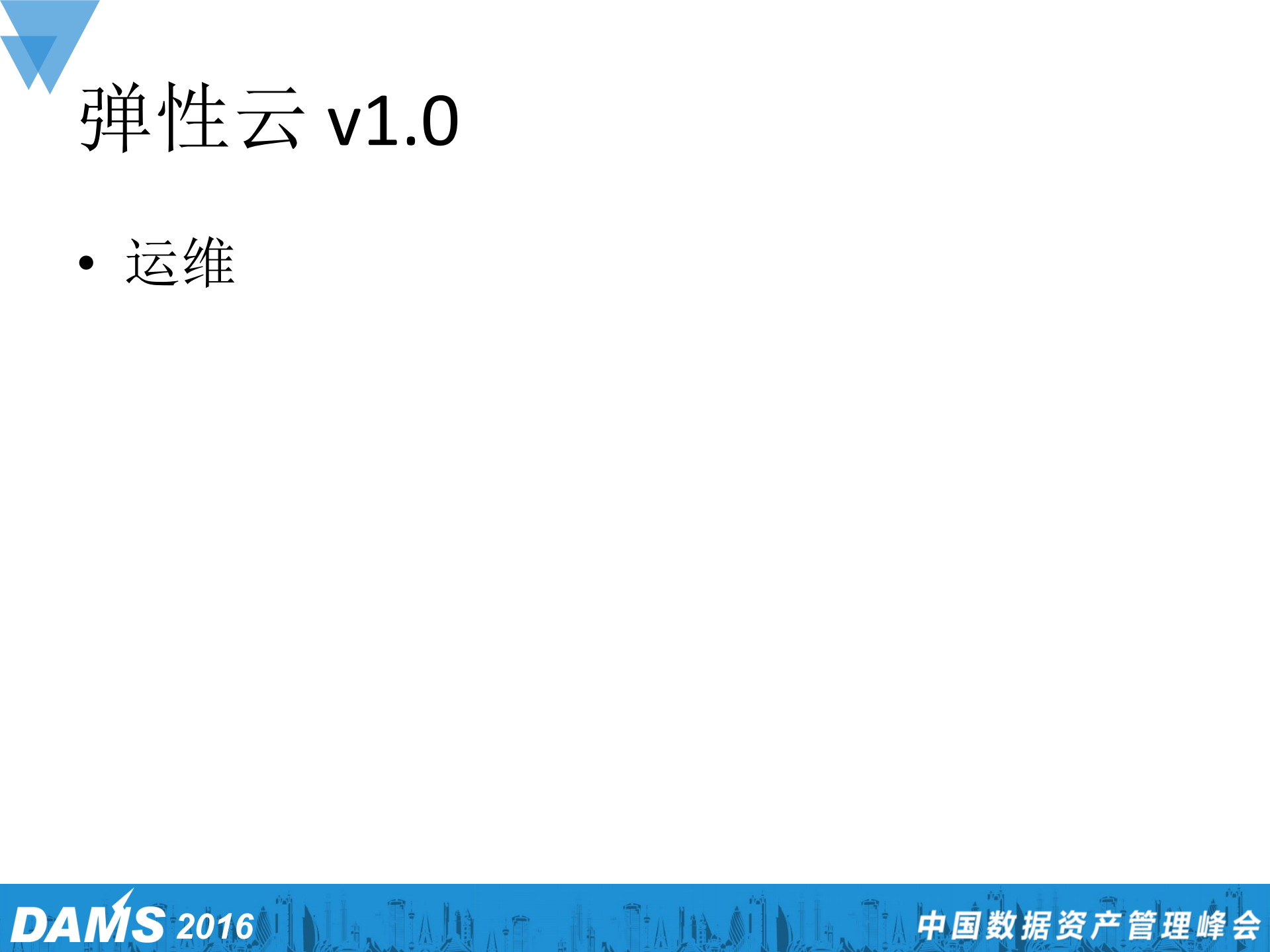 弹性云 v1.0

• 运维

DAMS 2016

中国数据资产管理峰会